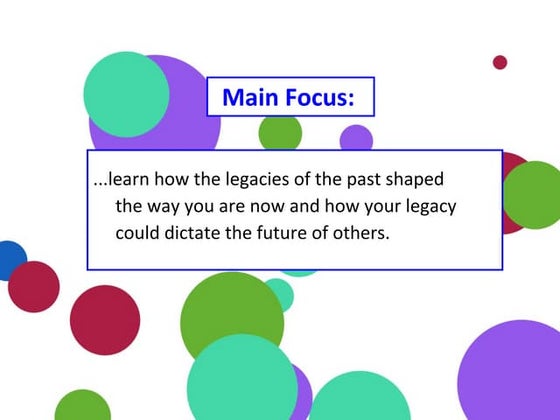 Main Focus:

...learn how the legacies of the past shaped the way you are now and how your legacy could dictate the future of others.